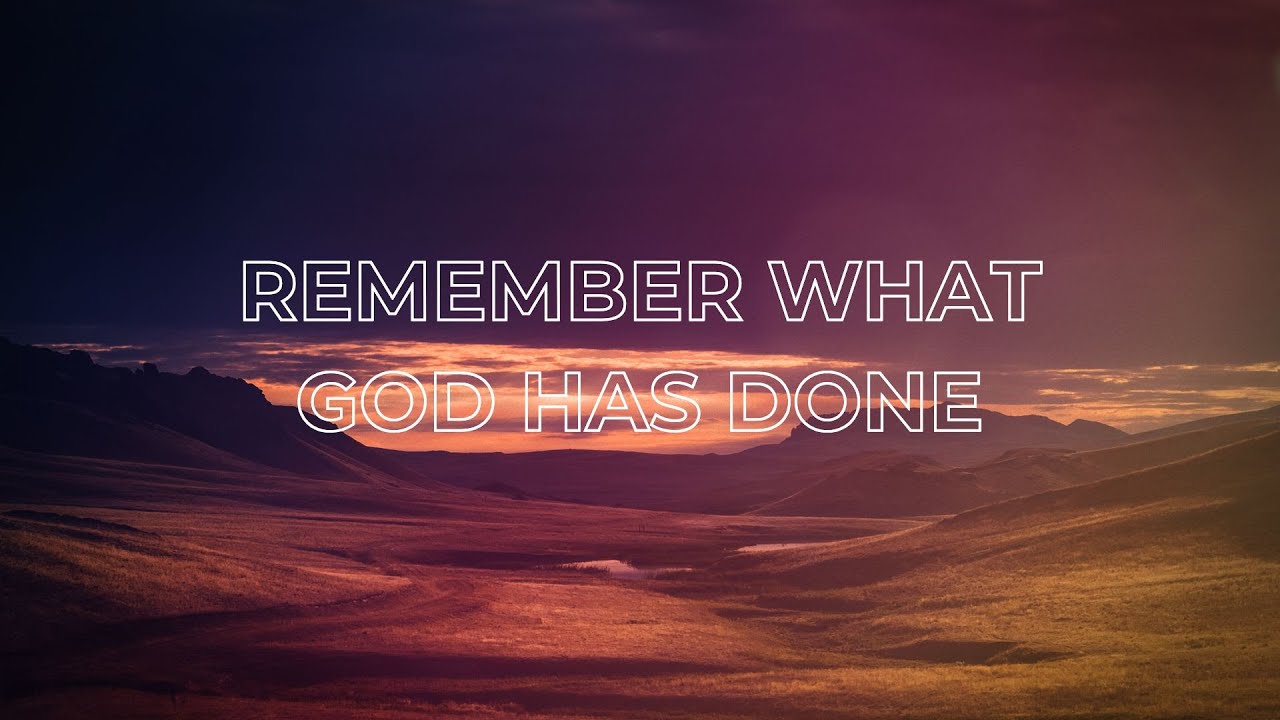 REMEMBER WHAT GOD HAS DONE